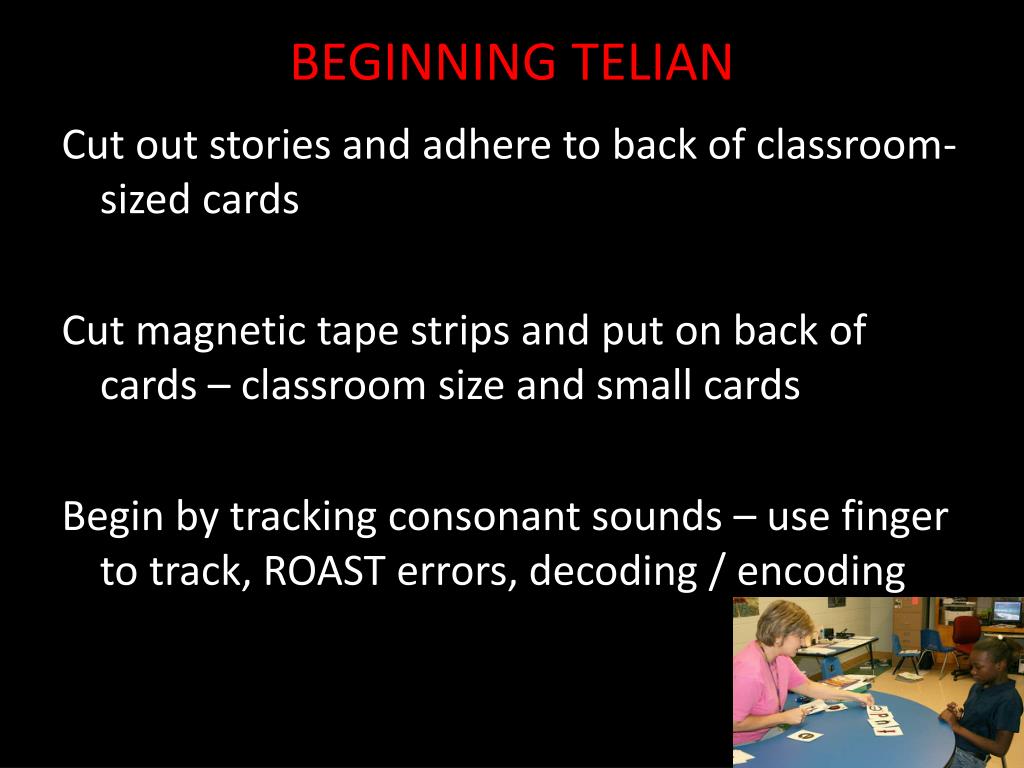 BEGINNING TELIAN

Cut out stories and adhere to back of classroom-sized cards

Cut magnetic tape strips and put on back of cards – classroom size and small cards

Begin by tracking consonant sounds – use finger to track, ROAST errors, decoding / encoding